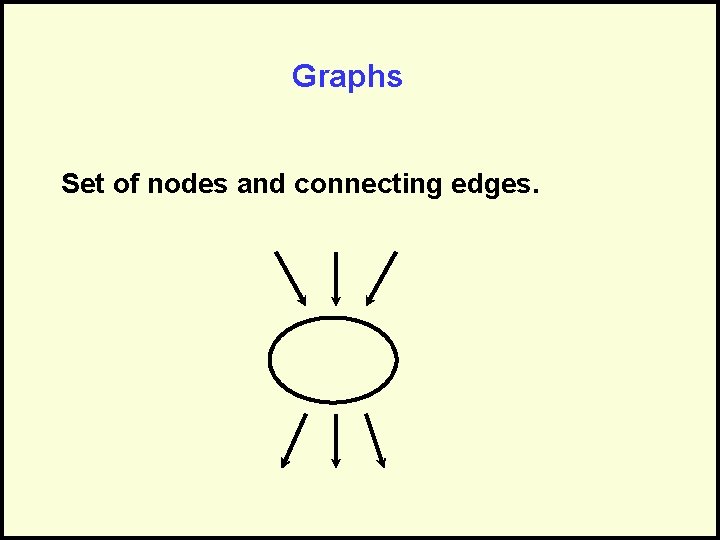 Graphs

Set of nodes and connecting edges.